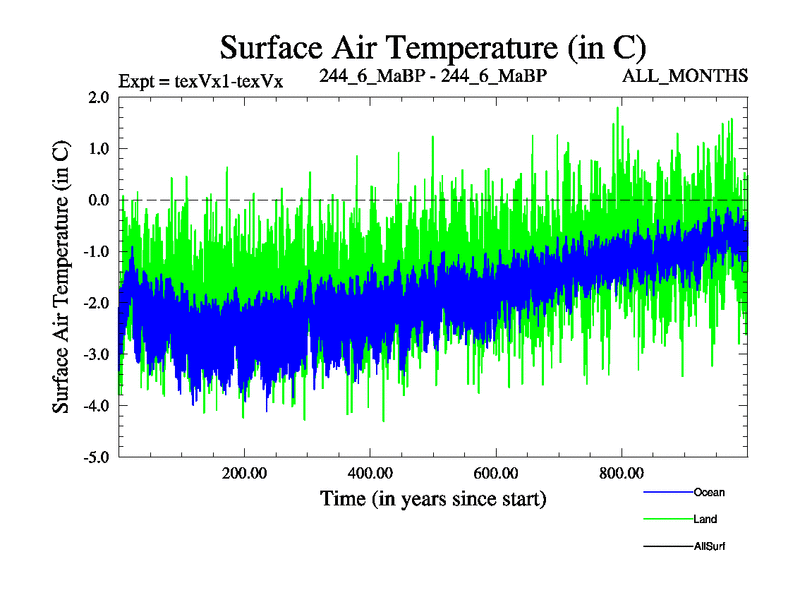 Surface Air Temperature (in C)

Expt = texVx1-texVx

244_6_MaBP - 244_6_MaBP

ALL_MONTHS

Surface Air Temperature (in C)

2.0
1.0
0.0
-1.0
-2.0
-3.0
-4.0
-5.0

200.00
400.00
600.00
800.00

Time (in years since start)

Ocean
Land
AllSurf